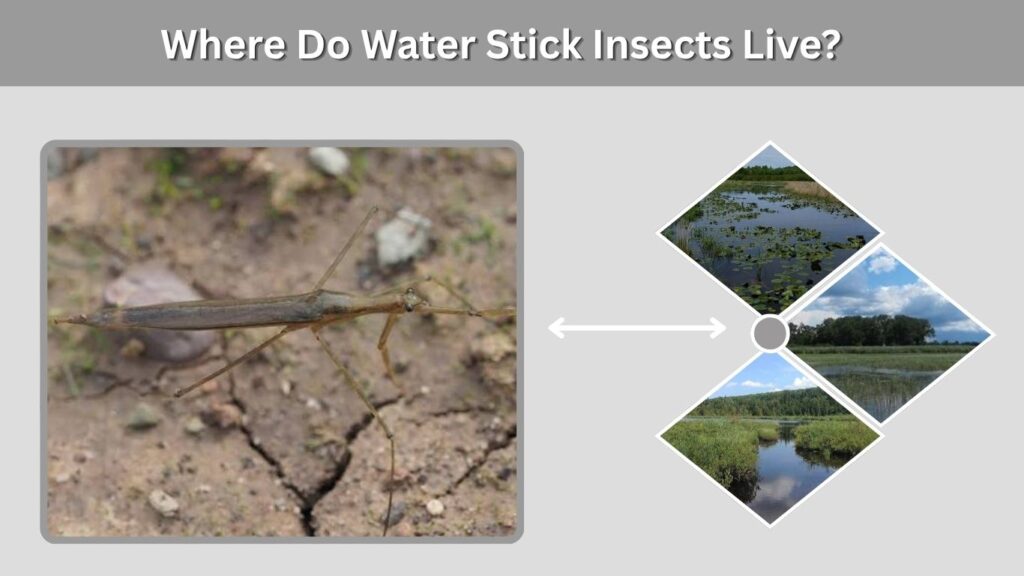 Where Do Water Stick Insects Live?